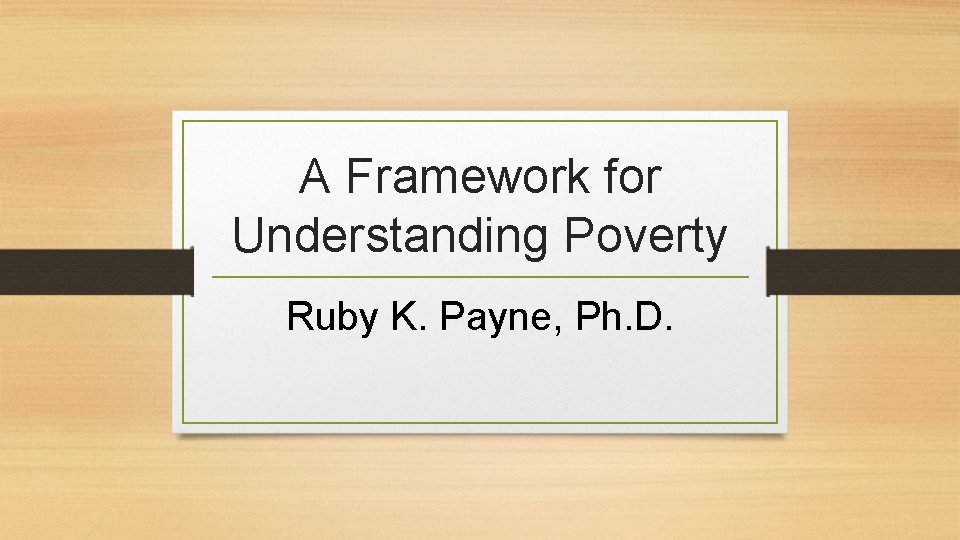 A Framework for Understanding Poverty

Ruby K. Payne, Ph.D.